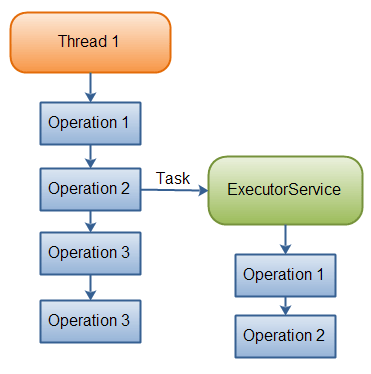 Thread 1

Operation 1

Operation 2

Operation 3

Operation 3

Task

ExecutorService

Operation 1

Operation 2